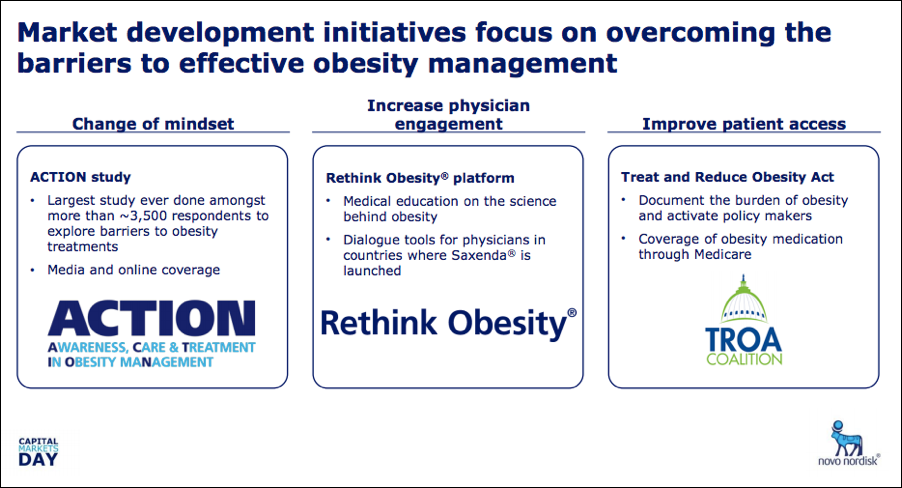 Market development initiatives focus on overcoming the barriers to effective obesity management

Change of mindset

ACTION study

• Largest study ever done amongst more than ~3,500 respondents to explore barriers to obesity treatments

• Media and online coverage

ACTION
AWARENESS, CARE & TREATMENT IN OBESITY MANAGEMENT

Increase physician engagement

Rethink Obesity® platform

• Medical education on the science behind obesity

• Dialogue tools for physicians in countries where Saxenda® is launched

Rethink Obesity®

Improve patient access

Treat and Reduce Obesity Act

• Document the burden of obesity and activate policy makers

• Coverage of obesity medication through Medicare

TROA
COALITION

CAPITAL MARKETS DAY

novo nordisk®